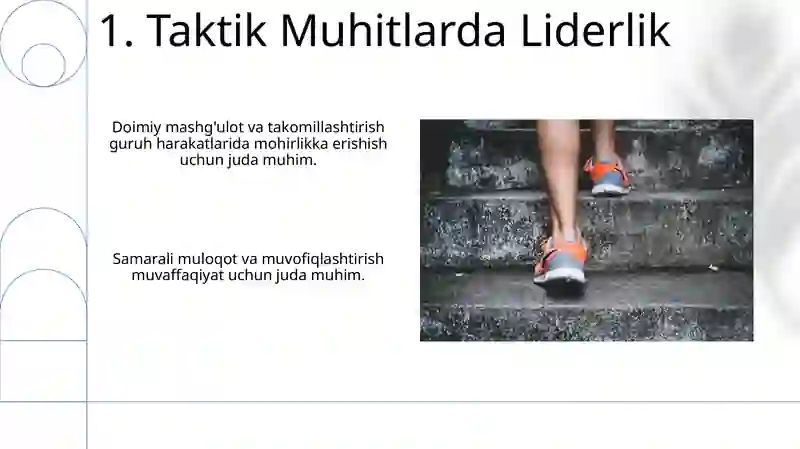 1. Taktik Muhitlarda Liderlik

Doimiy mashg'ulot va takomillashtirish guruh harakatlarida mohirlikka erishish uchun juda muhim.

Samarali muloqot va muvofiqlashtirish muvaffaqiyat uchun juda muhim.